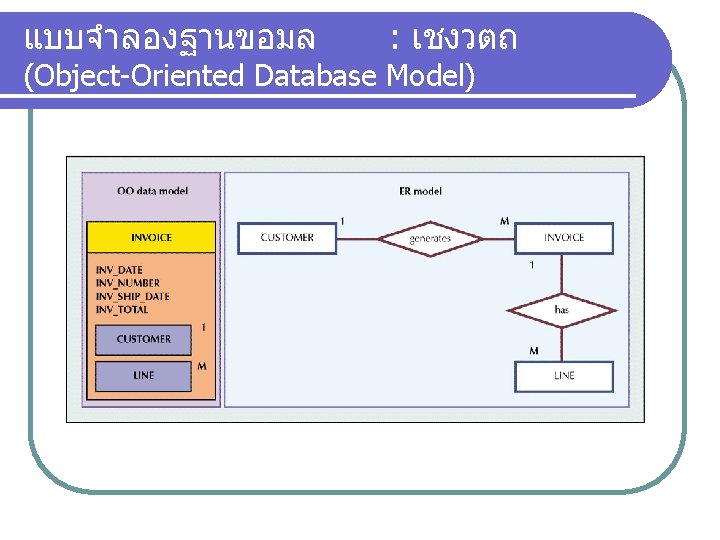 แบบจำลองฐานขอมล : เชงวตถ
(Object-Oriented Database Model)

OO data model

INVOICE

INV_DATE
INV_NUMBER
INV_SHIP_DATE
INV_TOTAL

CUSTOMER 1

LINE M

ER model

CUSTOMER 1 generates M INVOICE

1

has

M

LINE